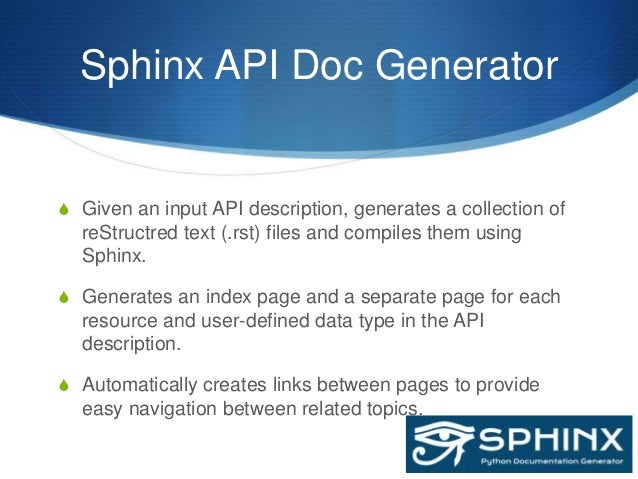 Sphinx API Doc Generator

Given an input API description, generates a collection of reStructred text (.rst) files and compiles them using Sphinx.

Generates an index page and a separate page for each resource and user-defined data type in the API description.

Automatically creates links between pages to provide easy navigation between related topics.

SPHINX
Python Documentation Generator